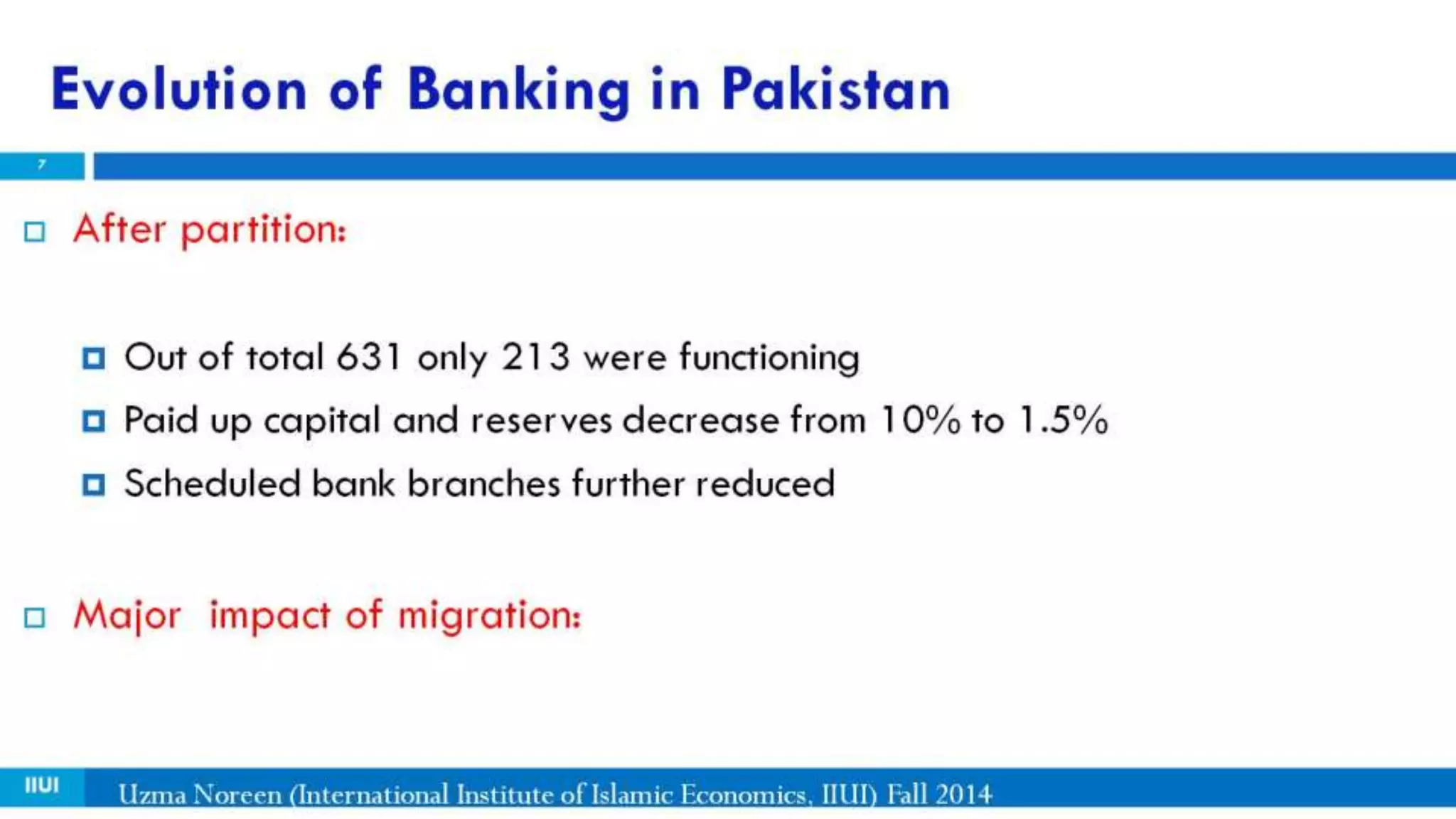 Evolution of Banking in Pakistan

7

After partition:

Out of total 631 only 213 were functioning

Paid up capital and reserves decrease from 10% to 1.5%

Scheduled bank branches further reduced

Major impact of migration:

IIUI

Uzma Noreen (International Institute of Islamic Economics, IIUI) Fall 2014